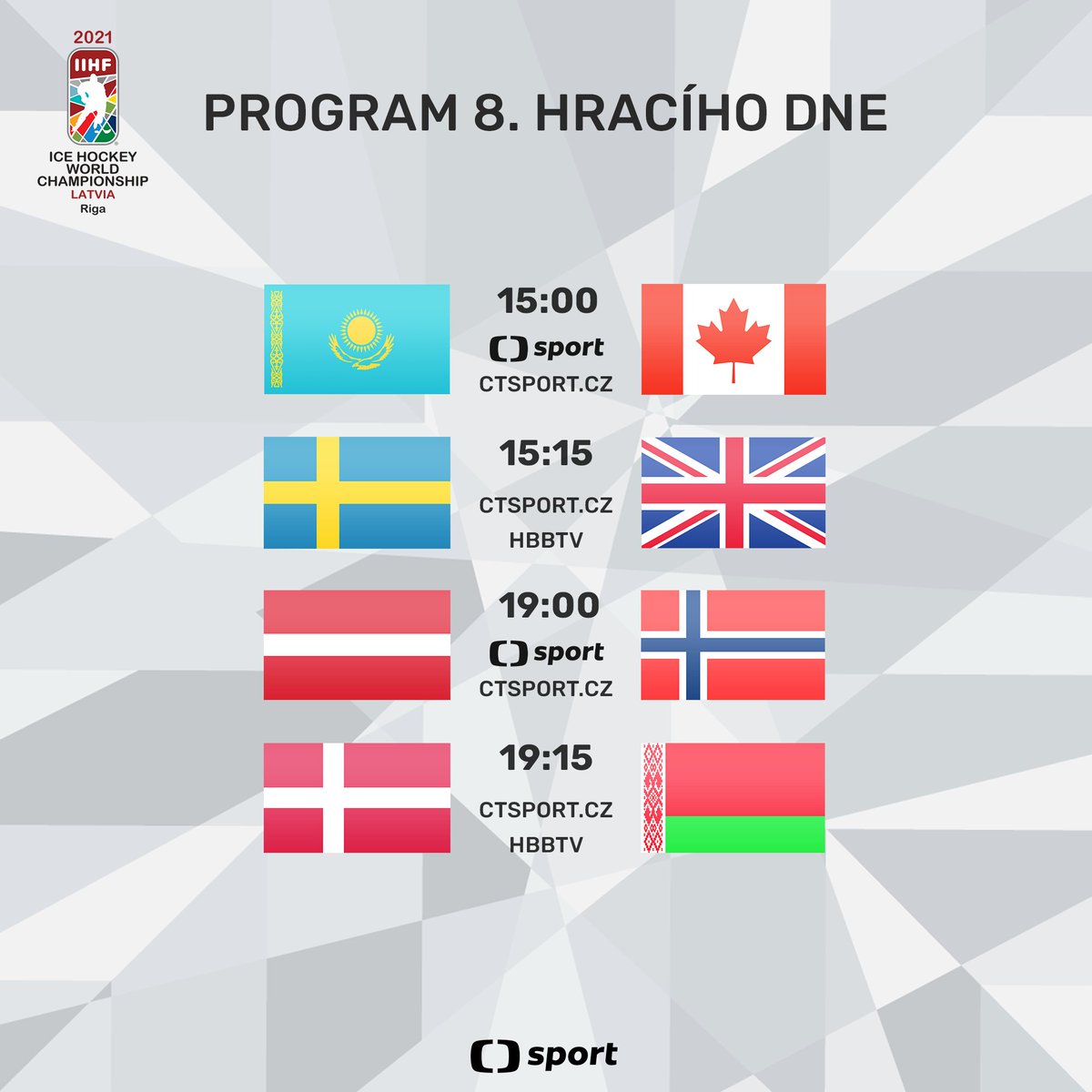 2021
IIHF
ICE HOCKEY WORLD CHAMPIONSHIP
LATVIA
Riga

PROGRAM 8. HRACÍHO DNE

15:00
sport
CTSPORT.CZ

15:15
CTSPORT.CZ
HBBTV

19:00
sport
CTSPORT.CZ

19:15
CTSPORT.CZ
HBBTV

sport